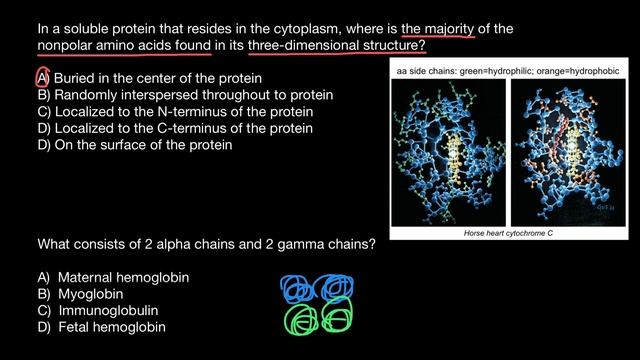 In a soluble protein that resides in the cytoplasm, where is the majority of the nonpolar amino acids found in its three-dimensional structure?

A) Buried in the center of the protein
B) Randomly interspersed throughout to protein
C) Localized to the N-terminus of the protein
D) Localized to the C-terminus of the protein
D) On the surface of the protein

aa side chains: green=hydrophilic; orange=hydrophobic

Horse heart cytochrome C

What consists of 2 alpha chains and 2 gamma chains?

A) Maternal hemoglobin
B) Myoglobin
C) Immunoglobulin
D) Fetal hemoglobin